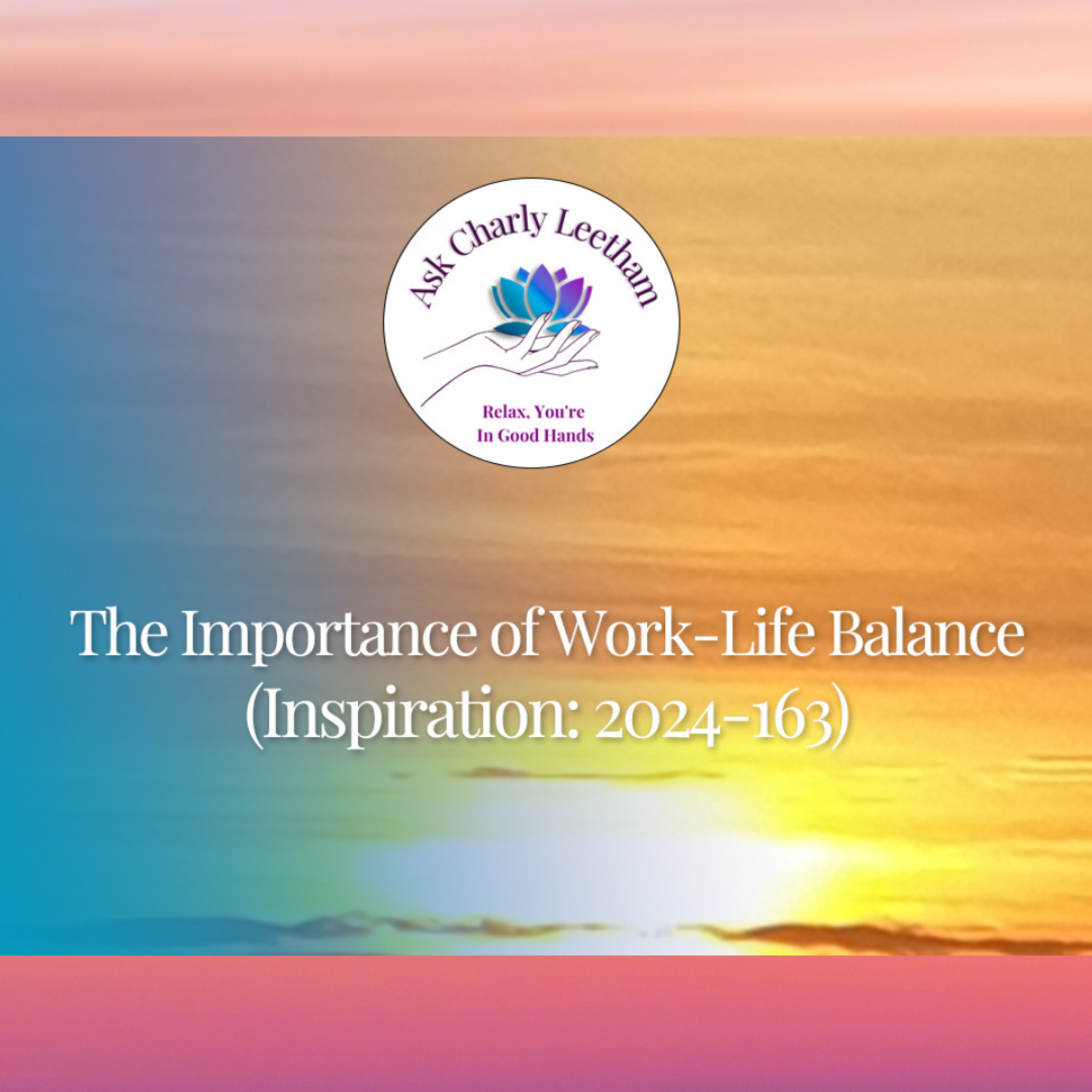 Ask Charly Leetham

Relax, You're In Good Hands

The Importance of Work-Life Balance (Inspiration: 2024-163)